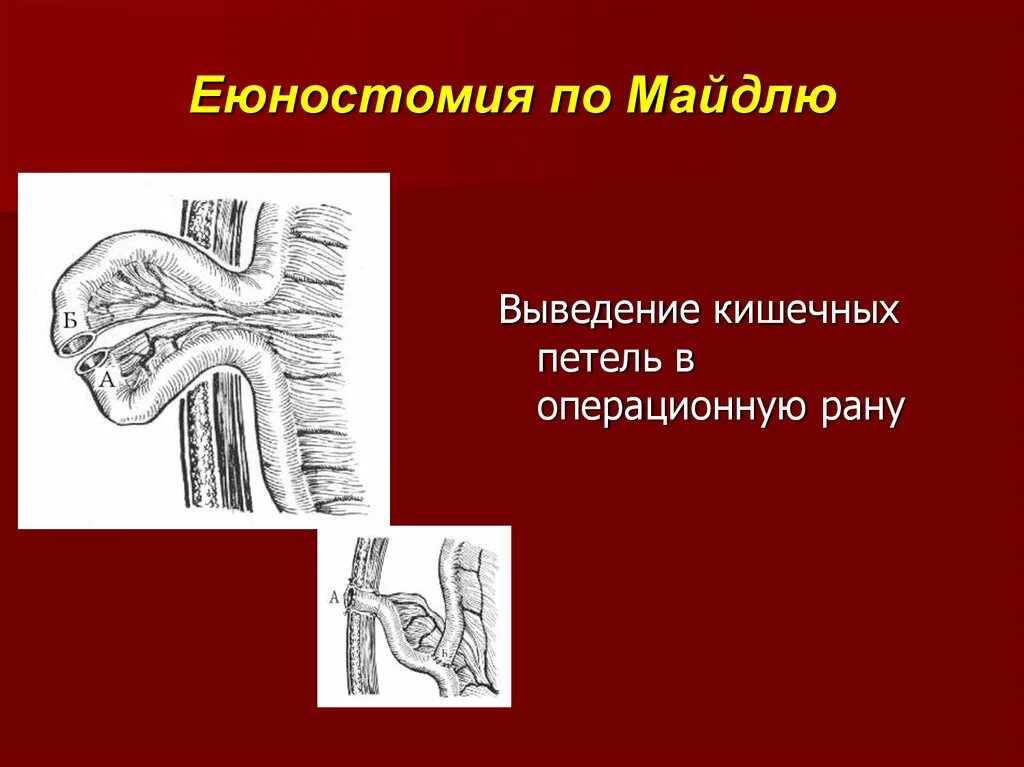 Еюностомия по Майдлю

Б

А

Выведение кишечных петель в операционную рану

А

Б